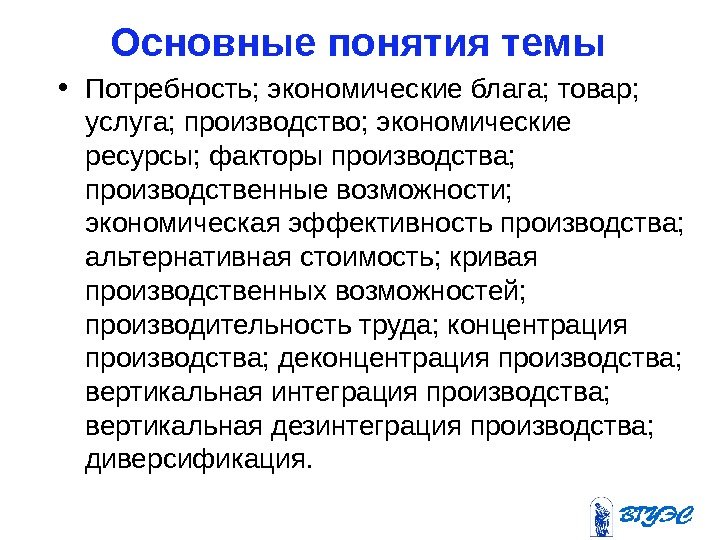 Основные понятия темы

• Потребность; экономические блага; товар; услуга; производство; экономические ресурсы; факторы производства; производственные возможности; экономическая эффективность производства; альтернативная стоимость; кривая производственных возможностей; производительность труда; концентрация производства; деконцентрация производства; вертикальная интеграция производства; вертикальная дезинтеграция производства; диверсификация.

ВГУЭС